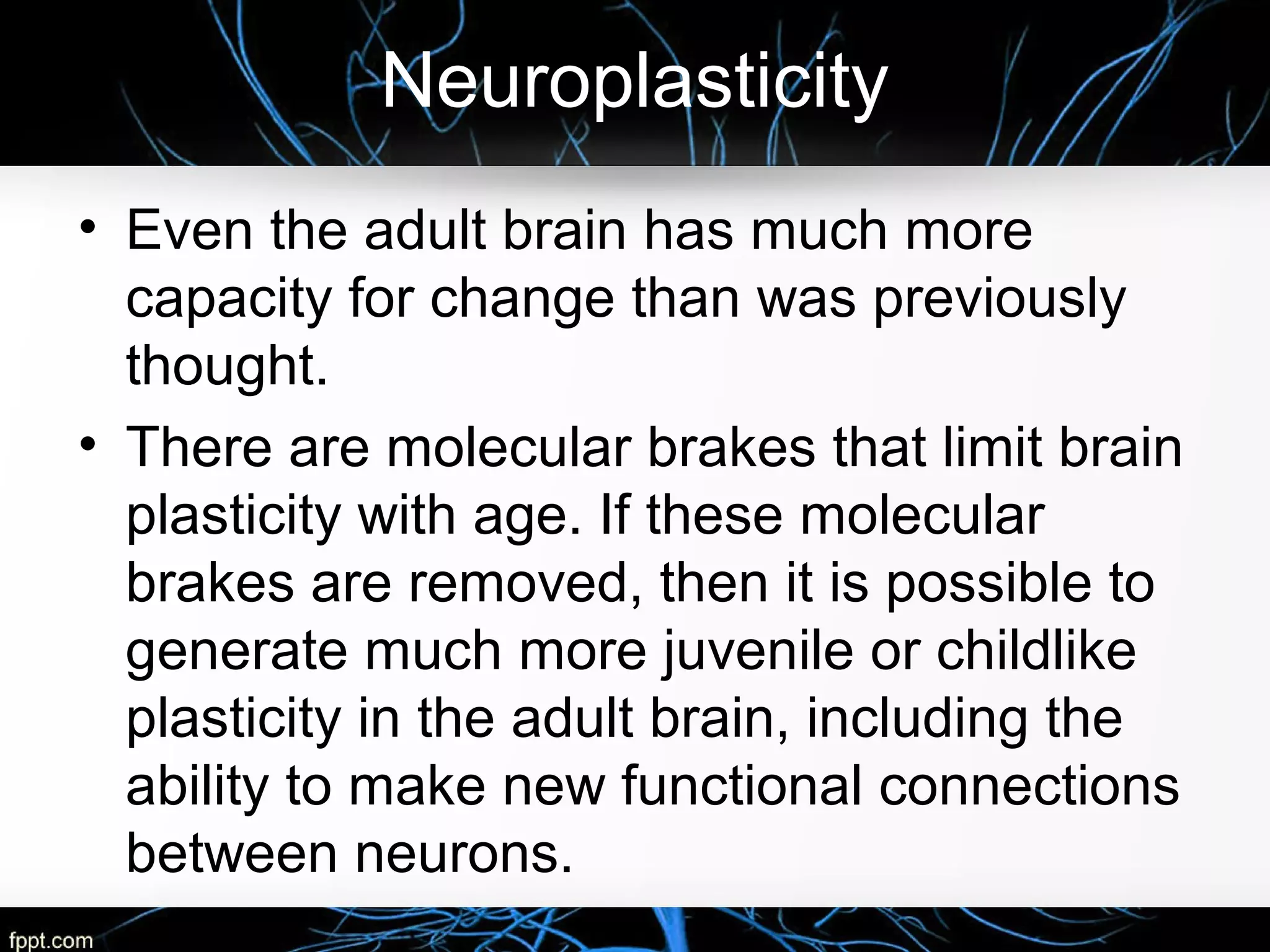 Neuroplasticity

• Even the adult brain has much more capacity for change than was previously thought.

• There are molecular brakes that limit brain plasticity with age. If these molecular brakes are removed, then it is possible to generate much more juvenile or childlike plasticity in the adult brain, including the ability to make new functional connections between neurons.

fppt.com